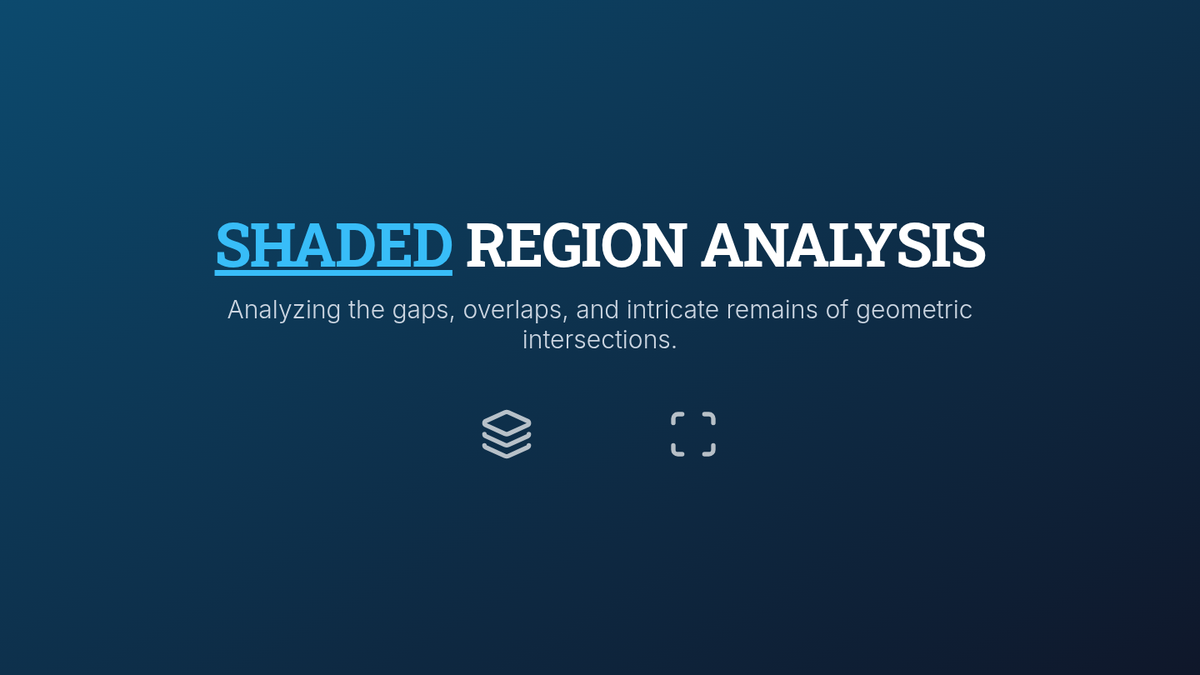 SHADED REGION ANALYSIS

Analyzing the gaps, overlaps, and intricate remains of geometric intersections.